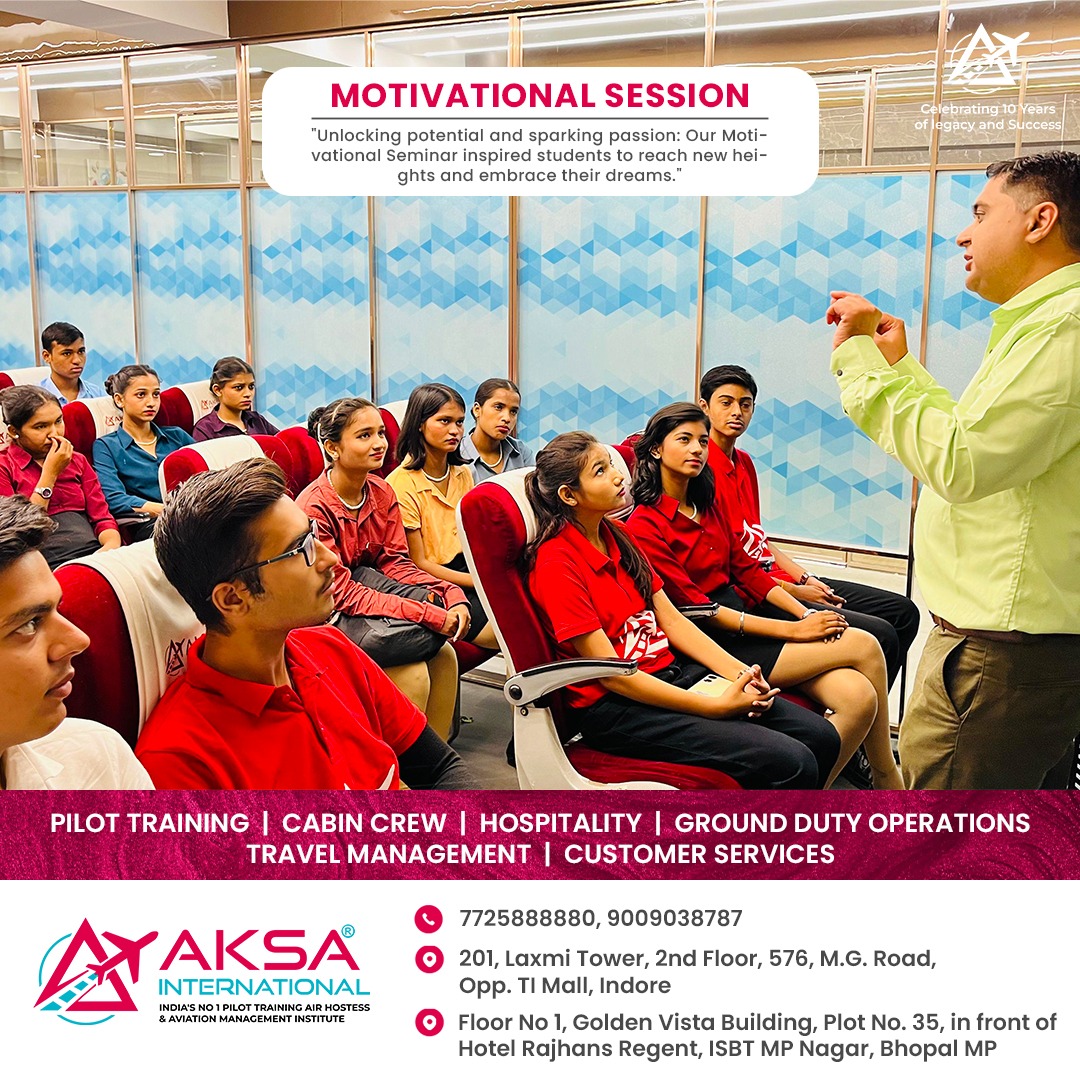 MOTIVATIONAL SESSION

"Unlocking potential and sparking passion: Our Motivational Seminar inspired students to reach new heights and embrace their dreams."

Celebrating 10 Years of legacy and Success

PILOT TRAINING | CABIN CREW | HOSPITALITY | GROUND DUTY OPERATIONS
TRAVEL MANAGEMENT | CUSTOMER SERVICES

AKSA® INTERNATIONAL
INDIA'S NO 1 PILOT TRAINING AIR HOSTESS & AVIATION MANAGEMENT INSTITUTE

7725888880, 9009038787

201, Laxmi Tower, 2nd Floor, 576, M.G. Road, Opp. TI Mall, Indore

Floor No 1, Golden Vista Building, Plot No. 35, in front of Hotel Rajhans Regent, ISBT MP Nagar, Bhopal MP